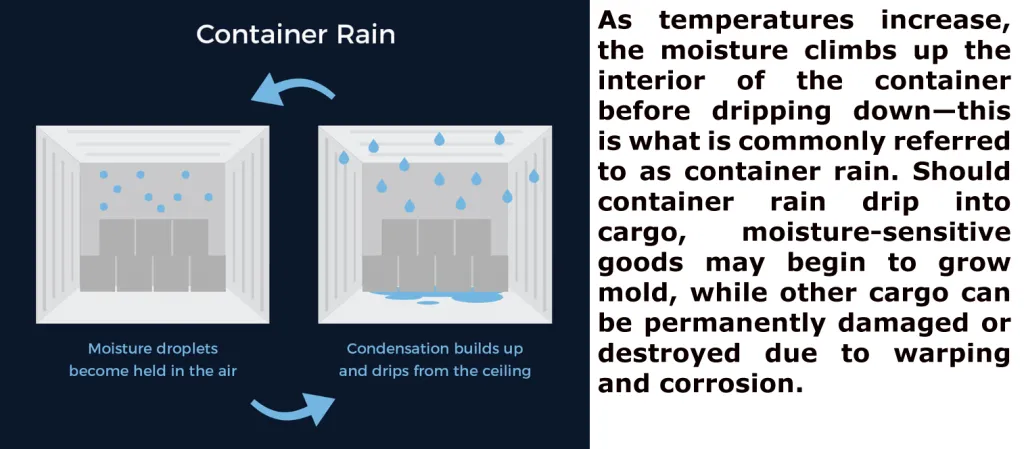 Container Rain

Moisture droplets become held in the air

Condensation builds up and drips from the ceiling

As temperatures increase, the moisture climbs up the interior of the container before dripping down—this is what is commonly referred to as container rain. Should container rain drip into cargo, moisture-sensitive goods may begin to grow mold, while other cargo can be permanently damaged or destroyed due to warping and corrosion.